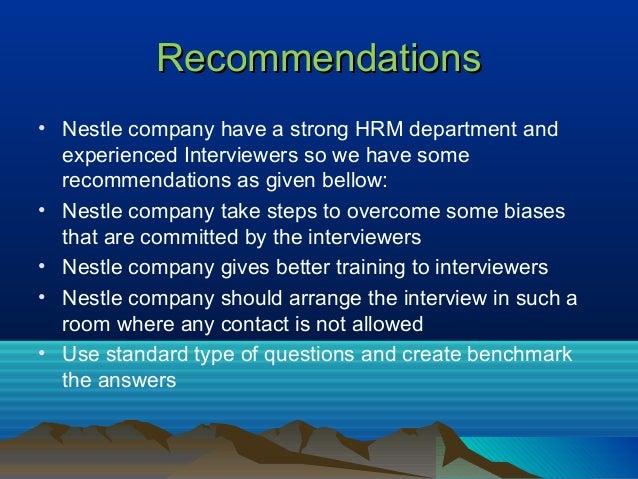 Recommendations

• Nestle company have a strong HRM department and experienced Interviewers so we have some recommendations as given bellow:
• Nestle company take steps to overcome some biases that are committed by the interviewers
• Nestle company gives better training to interviewers
• Nestle company should arrange the interview in such a room where any contact is not allowed
• Use standard type of questions and create benchmark the answers